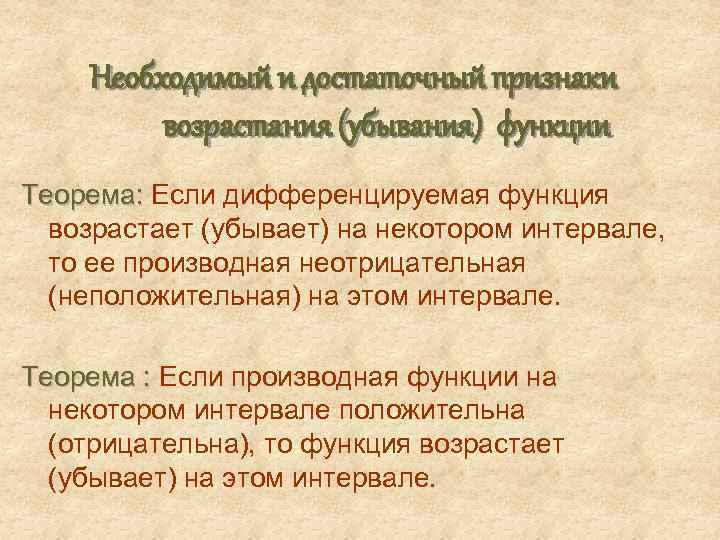 Необходимый и достаточный признаки возрастания (убывания) функции

Теорема: Если дифференцируемая функция возрастает (убывает) на некотором интервале, то ее производная неотрицательная (неположительная) на этом интервале.

Теорема : Если производная функции на некотором интервале положительна (отрицательна), то функция возрастает (убывает) на этом интервале.